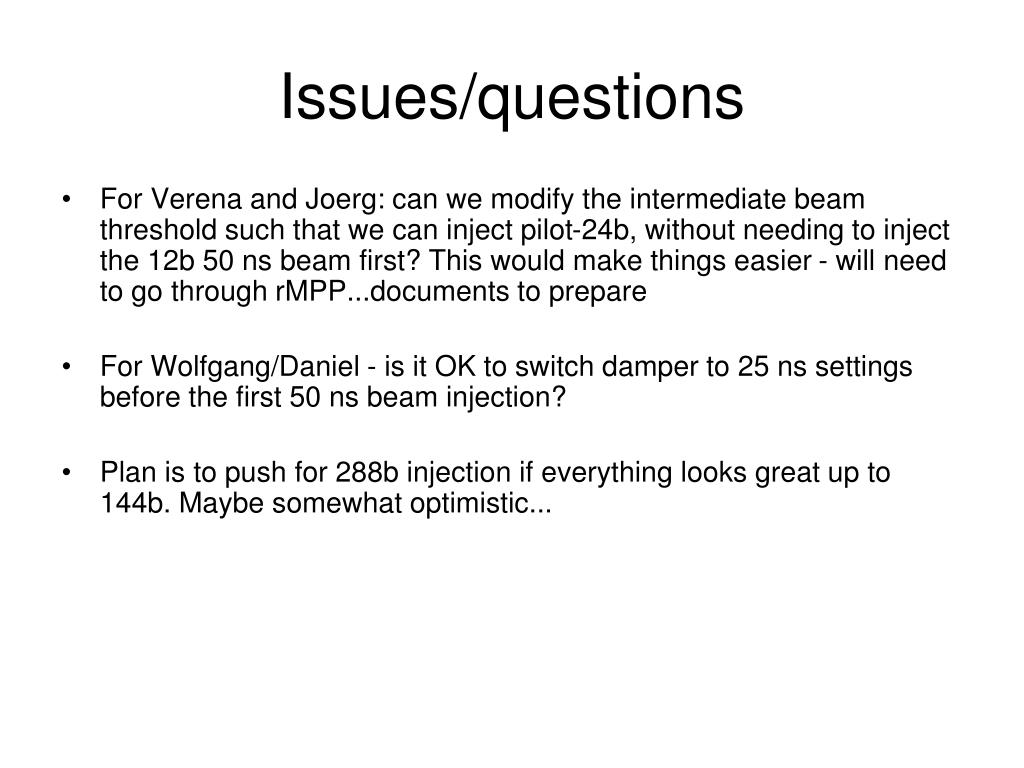 Issues/questions

• For Verena and Joerg: can we modify the intermediate beam threshold such that we can inject pilot-24b, without needing to inject the 12b 50 ns beam first? This would make things easier - will need to go through rMPP...documents to prepare

• For Wolfgang/Daniel - is it OK to switch damper to 25 ns settings before the first 50 ns beam injection?

• Plan is to push for 288b injection if everything looks great up to 144b. Maybe somewhat optimistic...